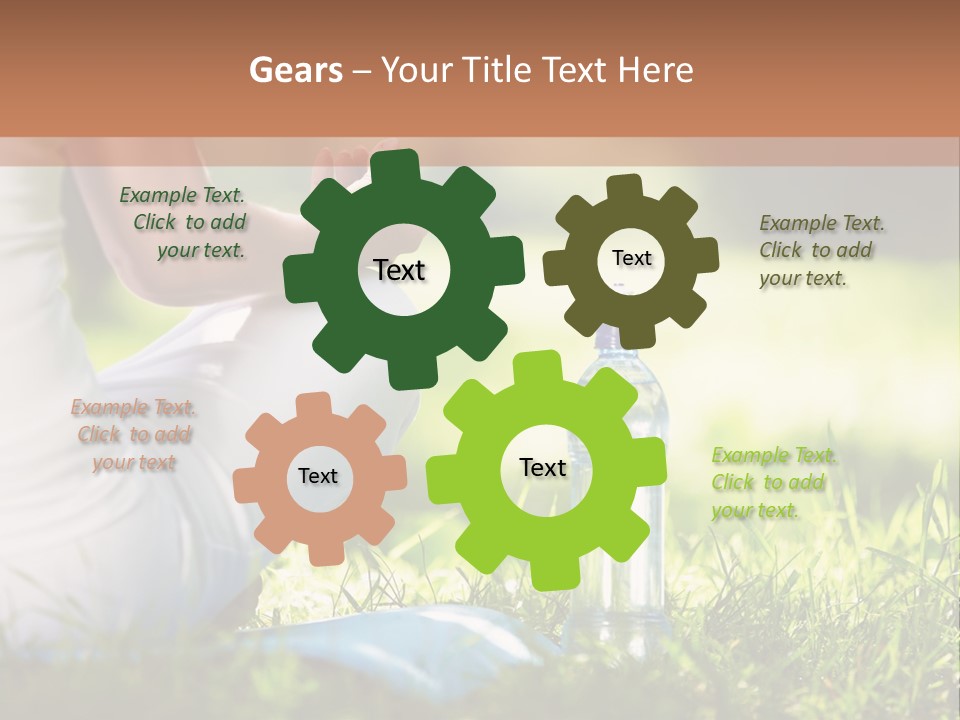 Gears – Your Title Text Here

Example Text. Click to add your text.

Text

Text

Example Text. Click to add your text.

Example Text. Click to add your text

Text

Text

Example Text. Click to add your text.